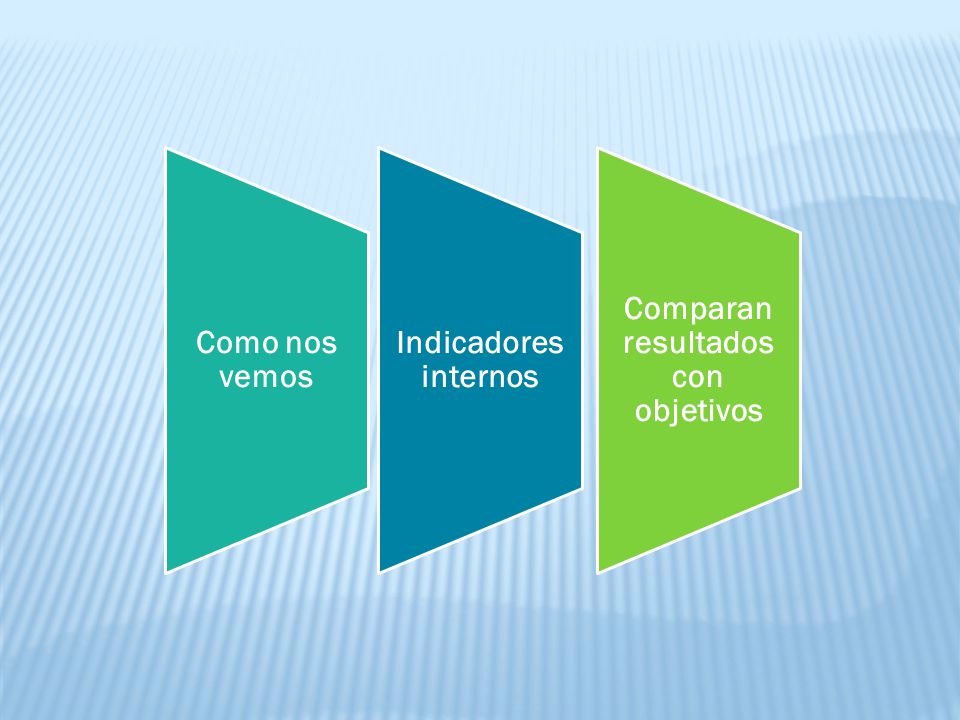 Como nos vemos

Indicadores internos

Comparan resultados con objetivos